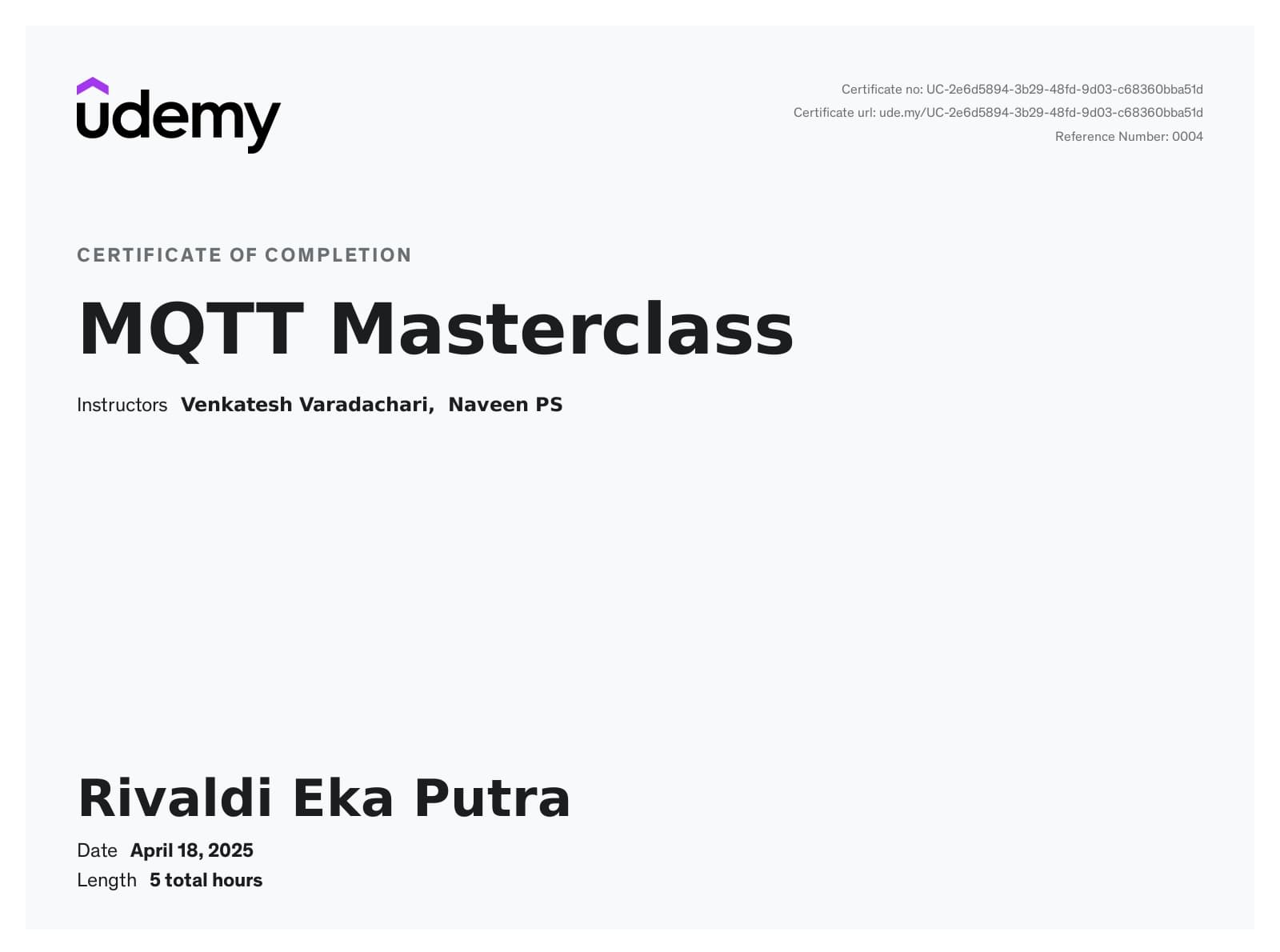 udemy

Certificate no: UC-2e6d5894-3b29-48fd-9d03-c68360bba51d
Certificate url: ude.my/UC-2e6d5894-3b29-48fd-9d03-c68360bba51d
Reference Number: 0004

CERTIFICATE OF COMPLETION

MQTT Masterclass

Instructors Venkatesh Varadachari, Naveen PS

Rivaldi Eka Putra

Date April 18, 2025
Length 5 total hours